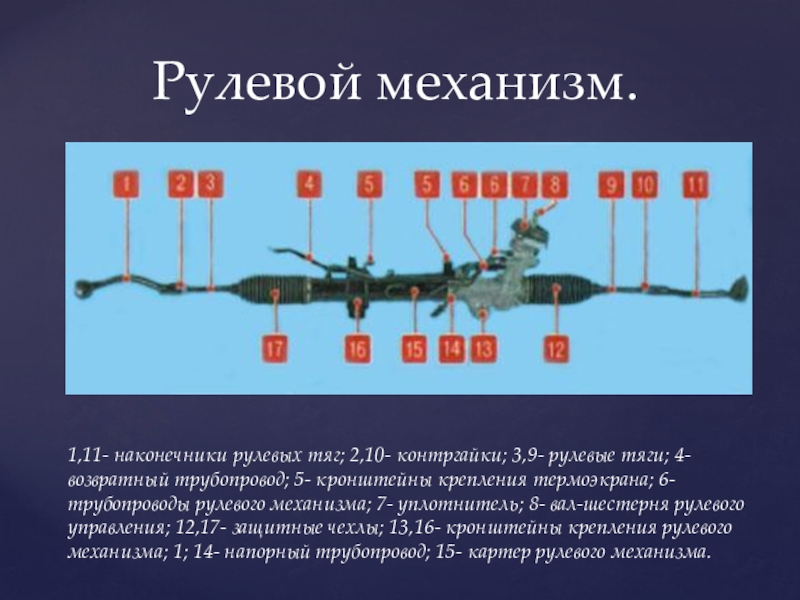 Рулевой механизм.

1 2 3 4 5 5 6 6 7 8 9 10 11

17 16 15 14 13 12

1,11- наконечники рулевых тяг; 2,10- контргайки; 3,9- рулевые тяги; 4- возвратный трубопровод; 5- кронштейны крепления термоэкрана; 6- трубопроводы рулевого механизма; 7- уплотнитель; 8- вал-шестерня рулевого управления; 12,17- защитные чехлы; 13,16- кронштейны крепления рулевого механизма; 1; 14- напорный трубопровод; 15- картер рулевого механизма.